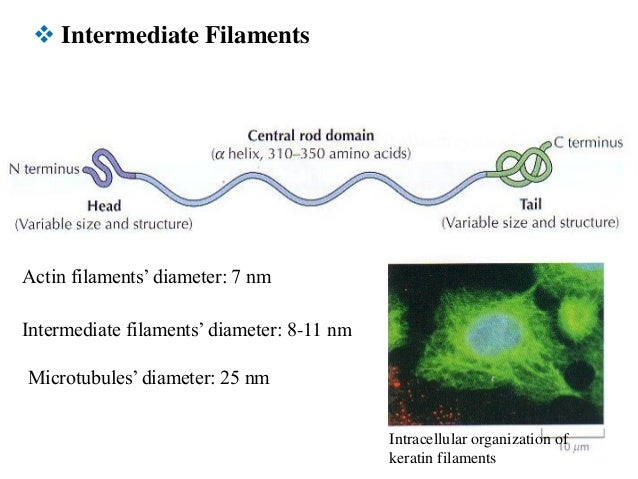 ❖ Intermediate Filaments

Central rod domain
($\alpha$ helix, 310–350 amino acids)

N terminus

C terminus

Head
(Variable size and structure)

Tail
(Variable size and structure)

Actin filaments' diameter: 7 nm

Intermediate filaments' diameter: 8-11 nm

Microtubules' diameter: 25 nm

10 $\mu m$

Intracellular organization of keratin filaments